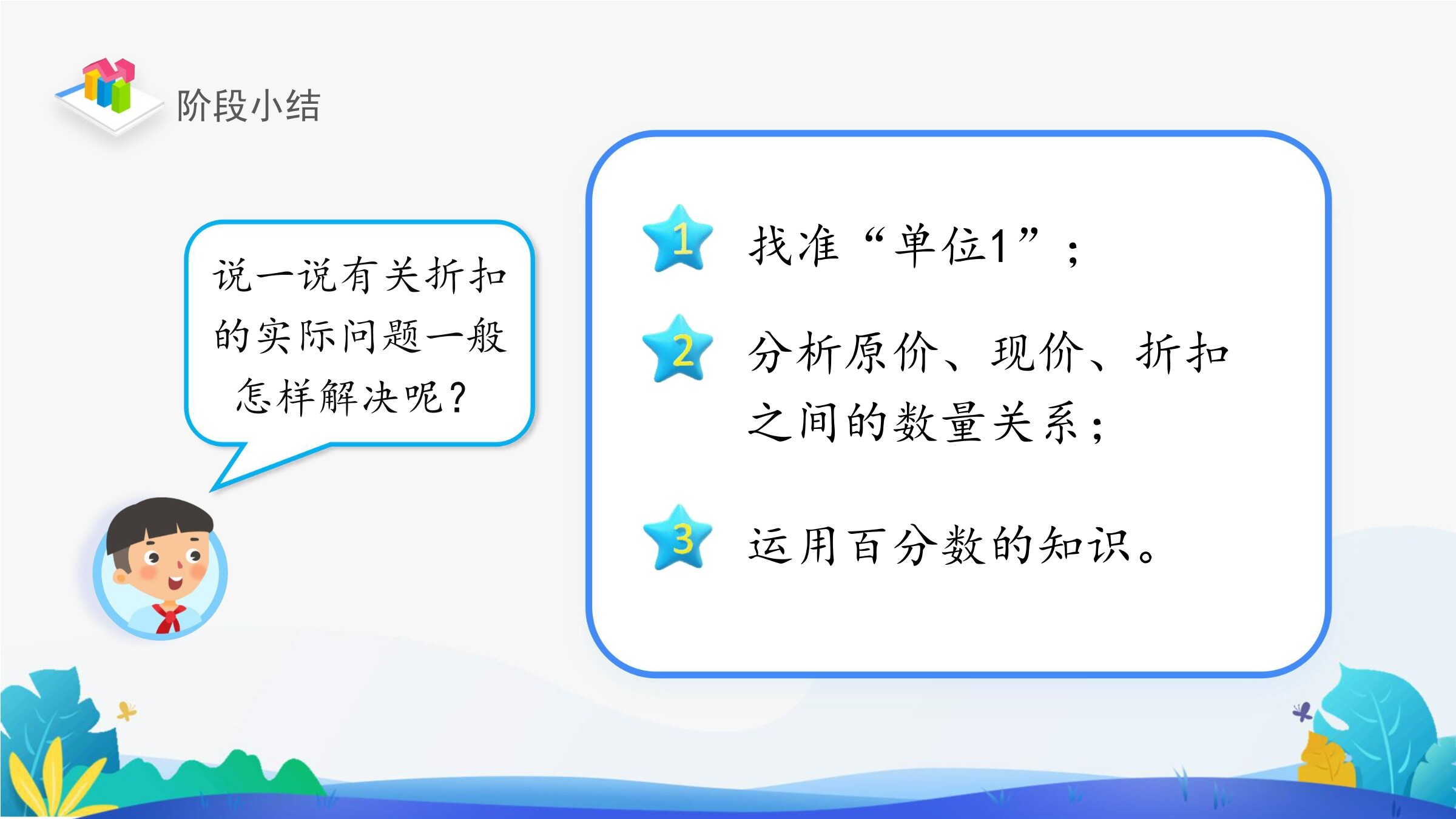 阶段小结

说一说有关折扣的实际问题一般怎样解决呢？

1 找准“单位1”；

2 分析原价、现价、折扣之间的数量关系；

3 运用百分数的知识。